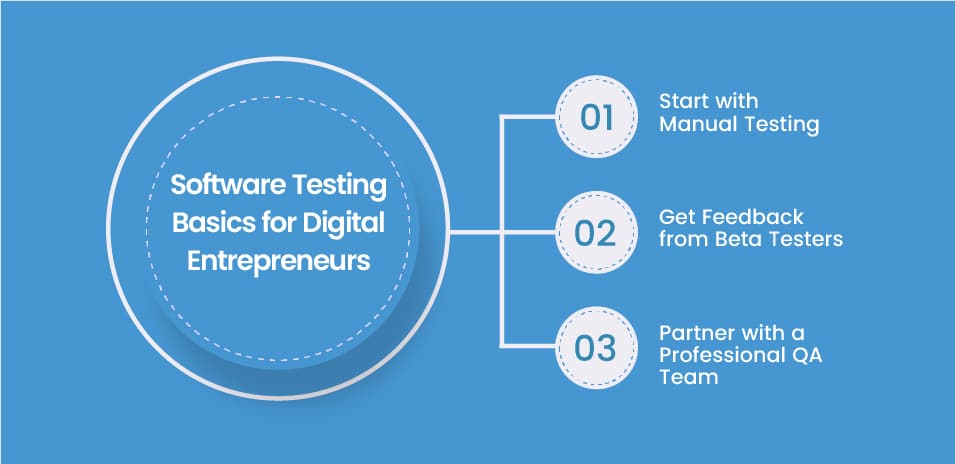 Software Testing Basics for Digital Entrepreneurs

01 Start with Manual Testing

02 Get Feedback from Beta Testers

03 Partner with a Professional QA Team